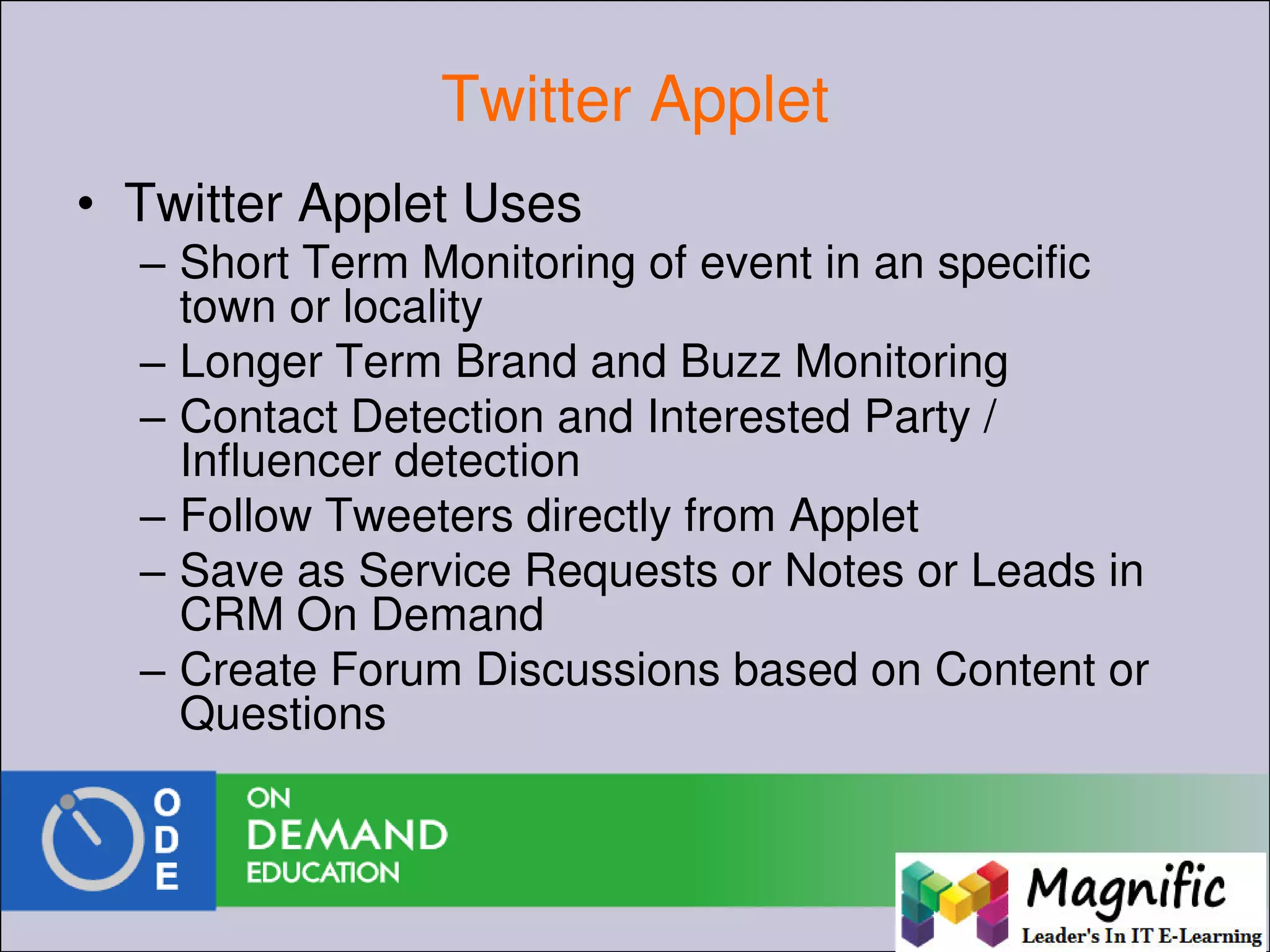 Twitter Applet

• Twitter Applet Uses
– Short Term Monitoring of event in an specific town or locality
– Longer Term Brand and Buzz Monitoring
– Contact Detection and Interested Party / Influencer detection
– Follow Tweeters directly from Applet
– Save as Service Requests or Notes or Leads in CRM On Demand
– Create Forum Discussions based on Content or Questions

O
D
E

ON
DEMAND
EDUCATION

Magnific
Leader's In IT E-Learning